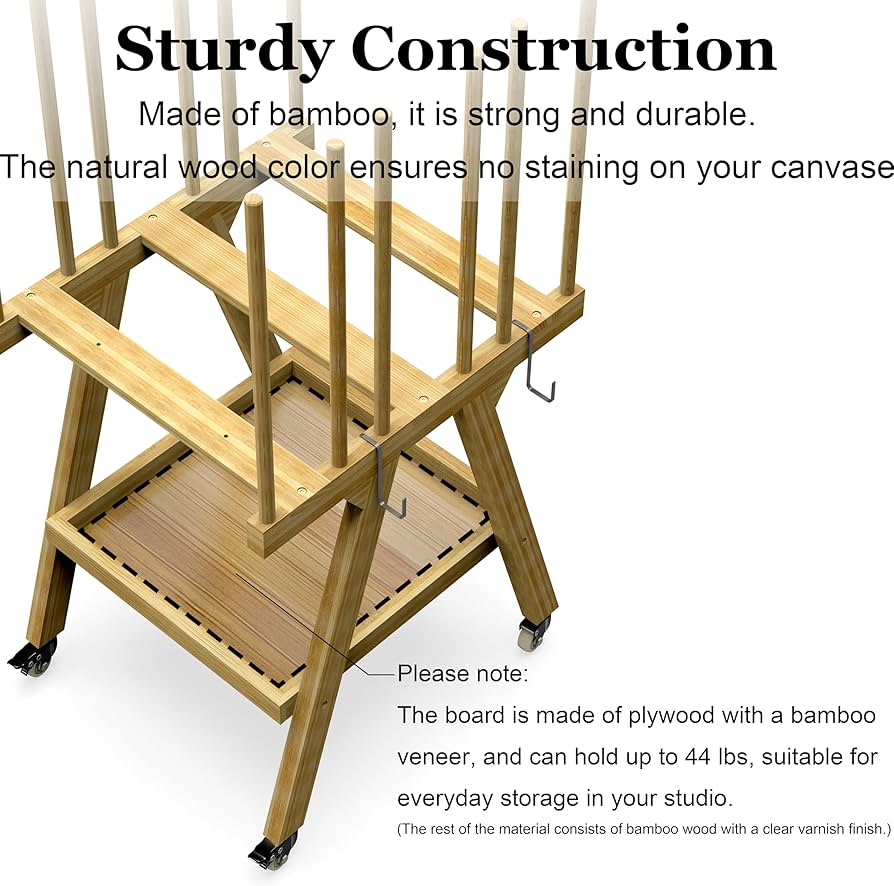 Sturdy Construction

Made of bamboo, it is strong and durable.

The natural wood color ensures no staining on your canvase

Please note:

The board is made of plywood with a bamboo veneer, and can hold up to 44 lbs, suitable for everyday storage in your studio.

(The rest of the material consists of bamboo wood with a clear varnish finish.)